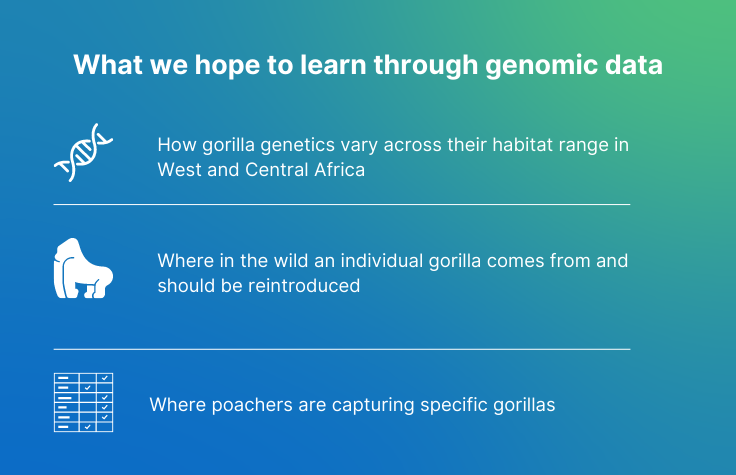 What we hope to learn through genomic data

How gorilla genetics vary across their habitat range in West and Central Africa

Where in the wild an individual gorilla comes from and should be reintroduced

Where poachers are capturing specific gorillas